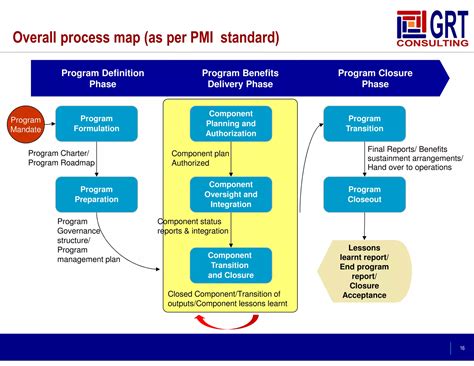 Overall process map (as per PMI standard)

GRT CONSULTING

Program Definition Phase

Program Benefits Delivery Phase

Program Closure Phase

Program Mandate

Program Formulation

Program Charter/ Program Roadmap

Program Preparation

Program Governance structure/ Program management plan

Component Planning and Authorization

Component plan Authorized

Component Oversight and Integration

Component status reports & integration

Component Transition and Closure

Closed Component/Transition of outputs/Component lessons learnt

Program Transition

Final Reports/ Benefits sustainment arrangements/ Hand over to operations

Program Closeout

Lessons learnt report/ End program report/ Closure Acceptance

16